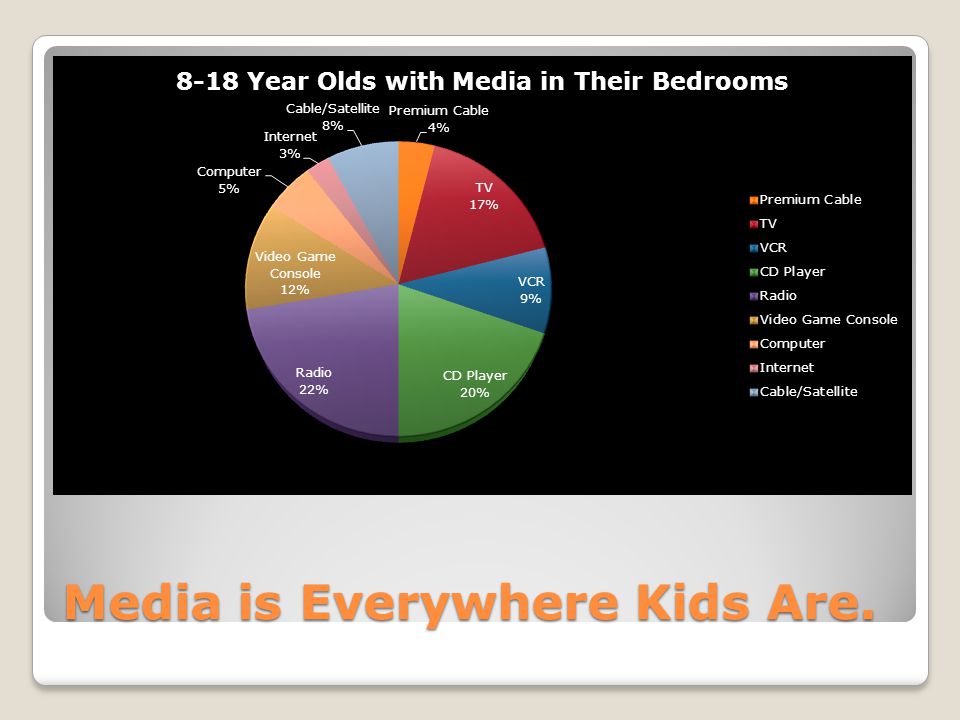 8-18 Year Olds with Media in Their Bedrooms

Cable/Satellite 8%
Premium Cable 4%
Internet 3%
Computer 5%
TV 17%
Video Game Console 12%
VCR 9%
Radio 22%
CD Player 20%

Premium Cable
TV
VCR
CD Player
Radio
Video Game Console
Computer
Internet
Cable/Satellite

Media is Everywhere Kids Are.